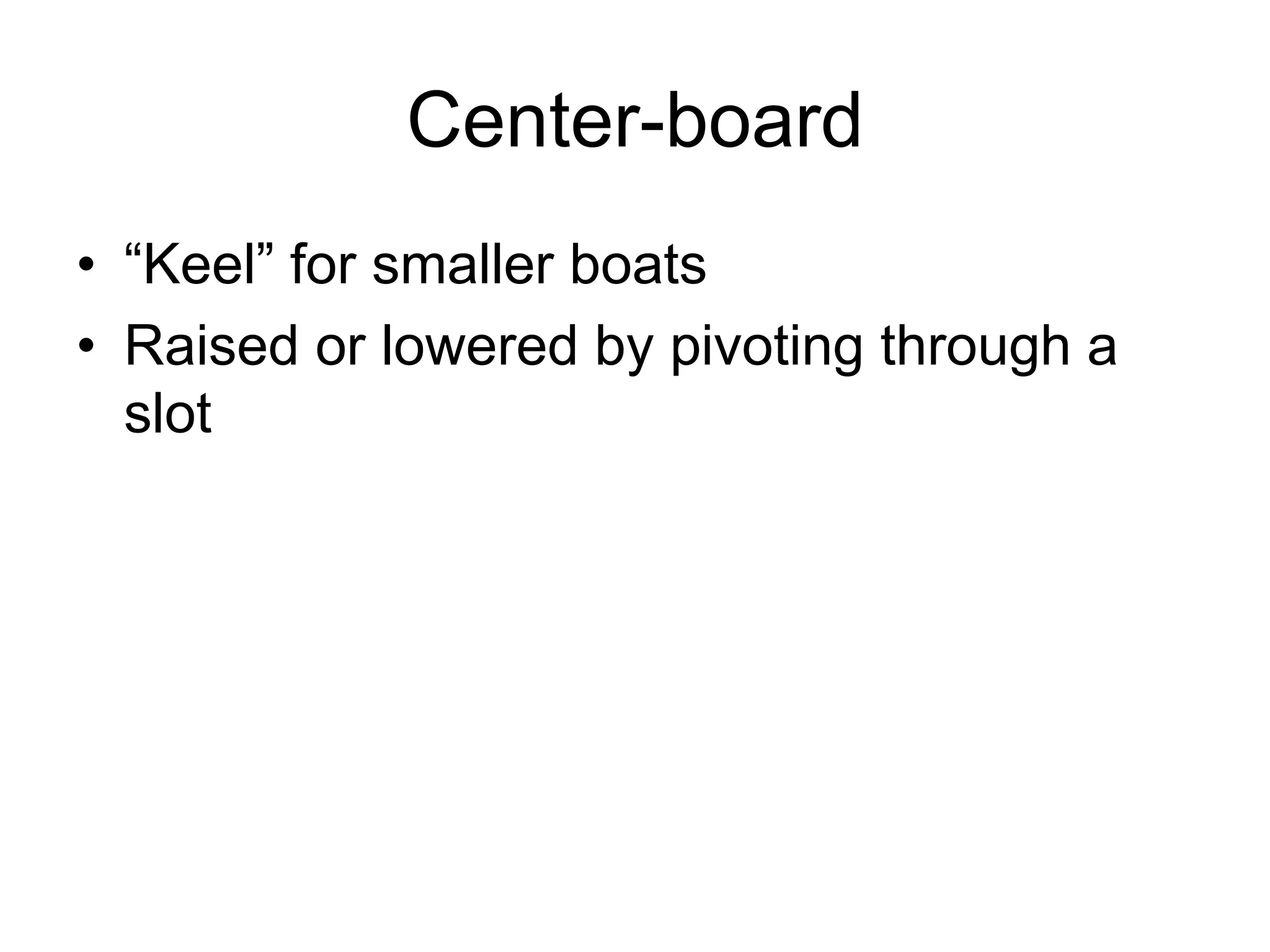 Center-board

• “Keel” for smaller boats
• Raised or lowered by pivoting through a slot